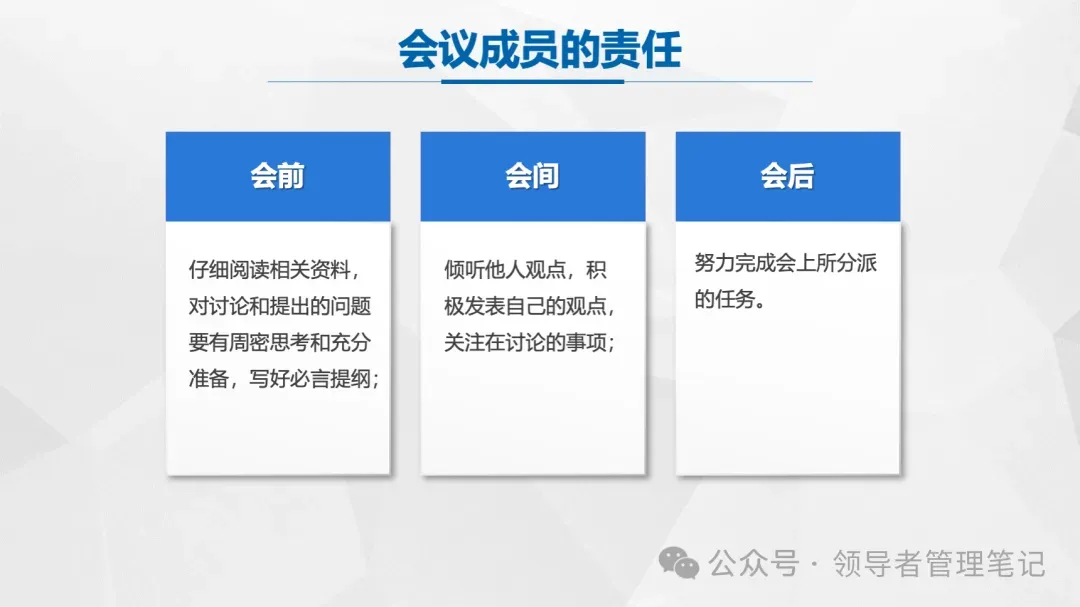 会议成员的责任

会前

仔细阅读相关资料，对讨论和提出的问题要有周密思考和充分准备，写好必言提纲；

会间

倾听他人观点，积极发表自己的观点，关注在讨论的事项；

会后

努力完成会上所分派的任务。

公众号 · 领导者管理笔记